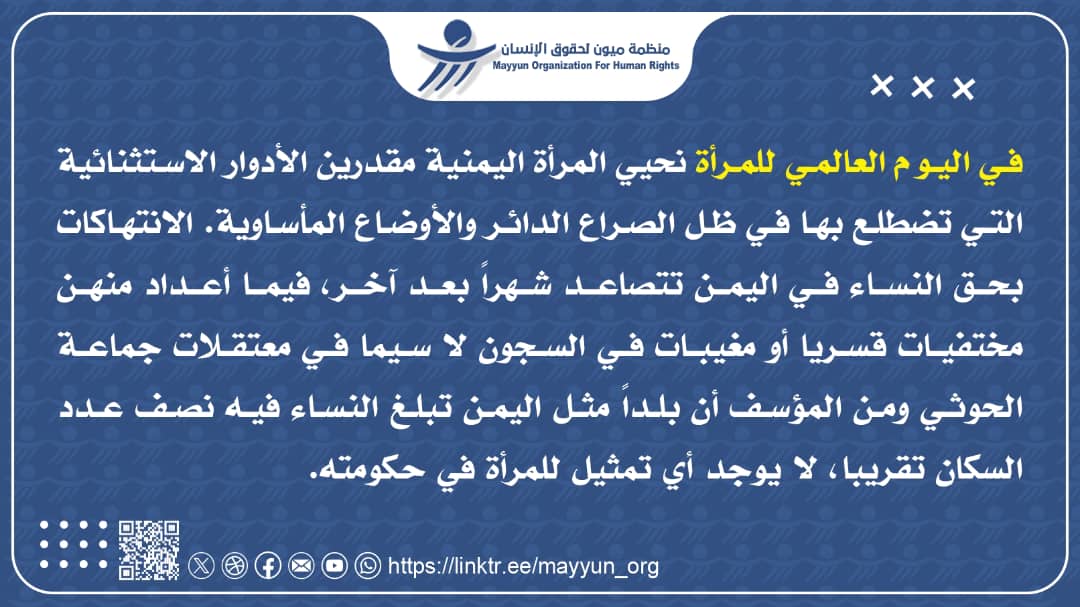 منظمة ميون لحقوق الإنسان
Mayyun Organization For Human Rights

في اليوم العالمي للمرأة نحيي المرأة اليمنية مقدرين الأدوار الاستثنائية التي تضطلع بها في ظل الصراع الدائر والأوضاع المأساوية. الانتهاكات بحق النساء في اليمن تتصاعد شهراً بعد آخر، فيما أعداد منهن مختفيات قسريا أو مغيبات في السجون لا سيما في معتقلات جماعة الحوثي ومن المؤسف أن بلداً مثل اليمن تبلغ النساء فيه نصف عدد السكان تقريبا، لا يوجد أي تمثيل للمرأة في حكومته.

https://linktr.ee/mayyun_org